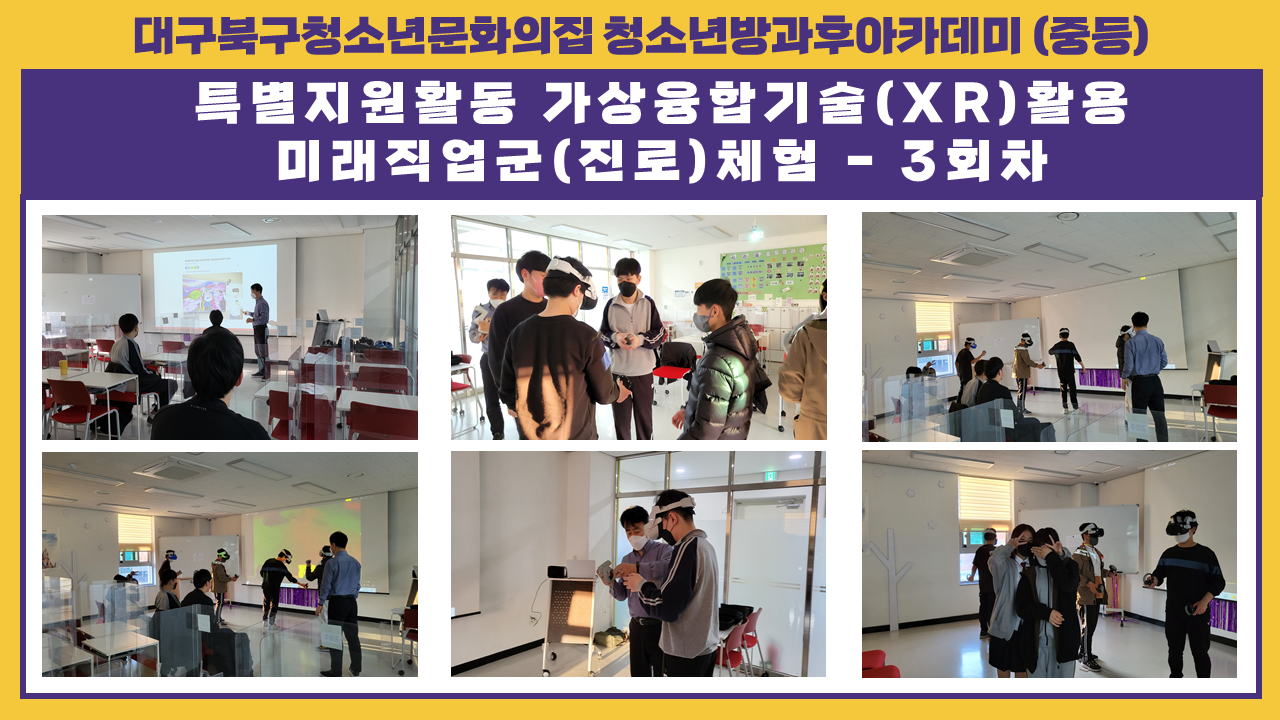 대구북구청소년문화의집 청소년방과후아카데미 (중등)

특별지원활동 가상융합기술(XR)활용
미래직업군(진로)체험 - 3회차